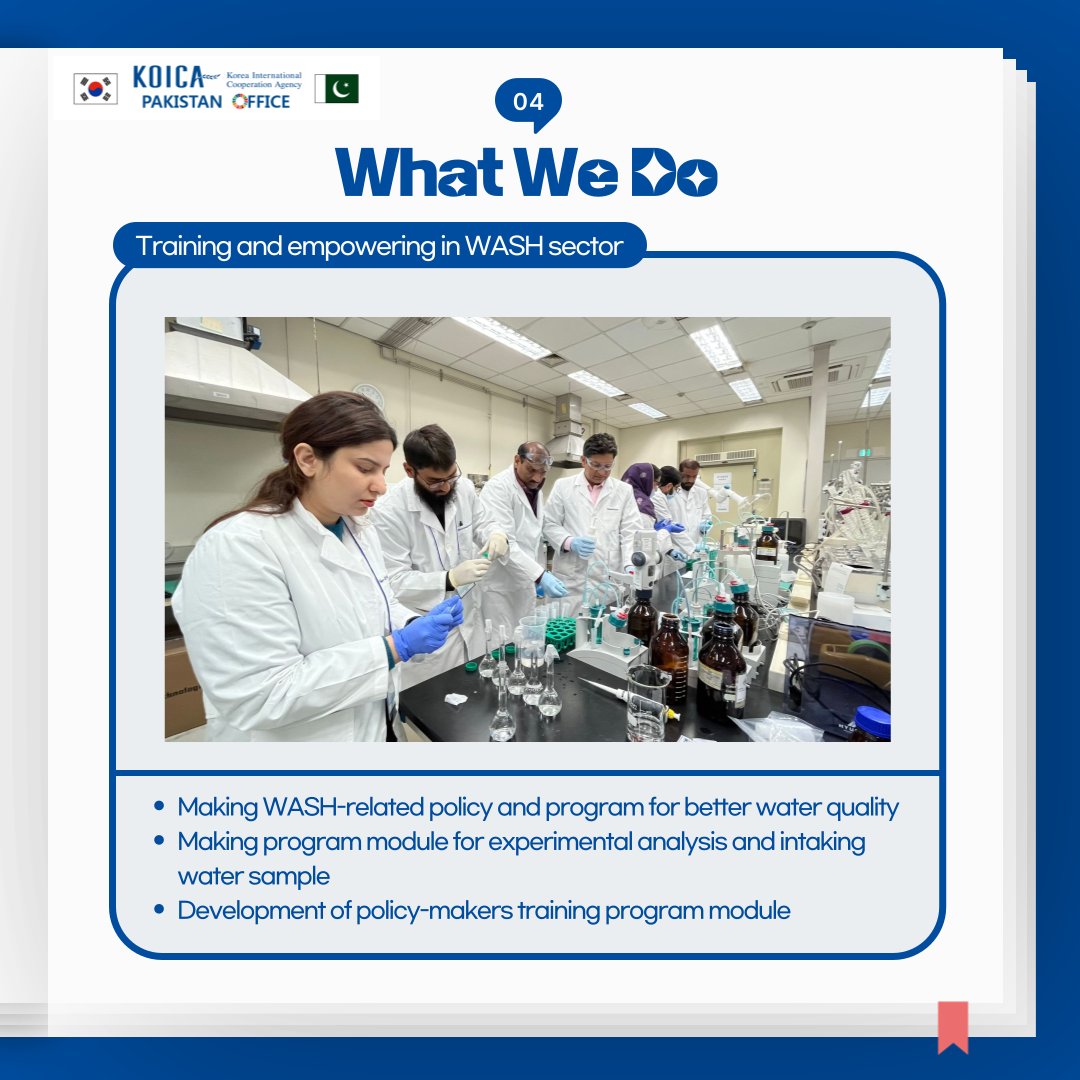 KOICA Korea International Cooperation Agency
PAKISTAN OFFICE

04

What We Do

Training and empowering in WASH sector

- Making WASH-related policy and program for better water quality
- Making program module for experimental analysis and intaking water sample
- Development of policy-makers training program module